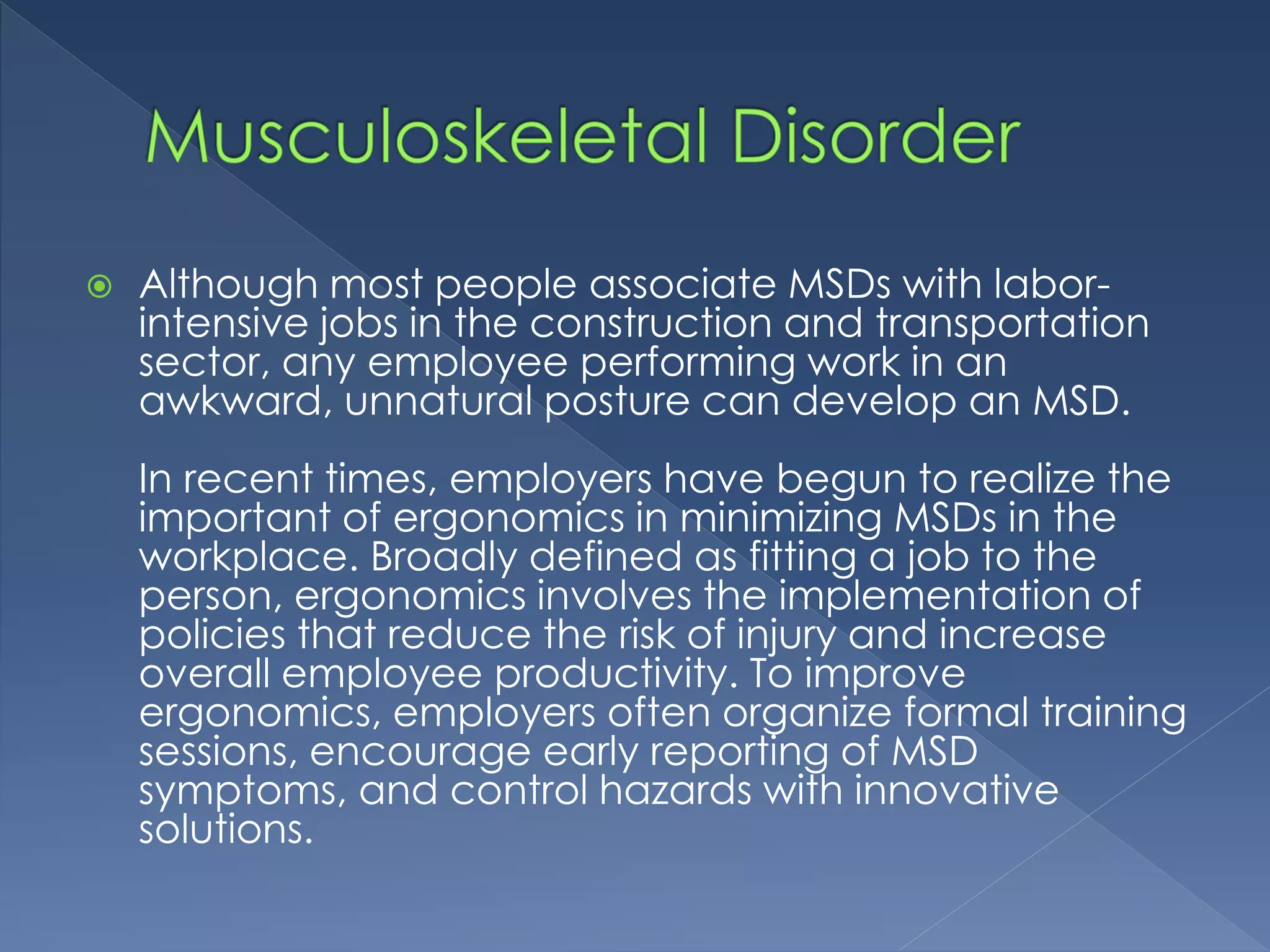 Musculoskeletal Disorder

Although most people associate MSDs with labor-intensive jobs in the construction and transportation sector, any employee performing work in an awkward, unnatural posture can develop an MSD.

In recent times, employers have begun to realize the important of ergonomics in minimizing MSDs in the workplace. Broadly defined as fitting a job to the person, ergonomics involves the implementation of policies that reduce the risk of injury and increase overall employee productivity. To improve ergonomics, employers often organize formal training sessions, encourage early reporting of MSD symptoms, and control hazards with innovative solutions.